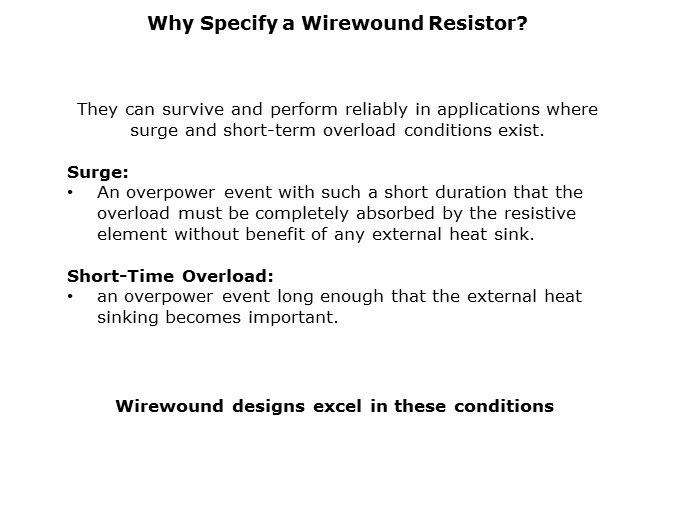 Why Specify a Wirewound Resistor?

They can survive and perform reliably in applications where surge and short-term overload conditions exist.

Surge:
• An overpower event with such a short duration that the overload must be completely absorbed by the resistive element without benefit of any external heat sink.

Short-Time Overload:
• an overpower event long enough that the external heat sinking becomes important.

Wirewound designs excel in these conditions